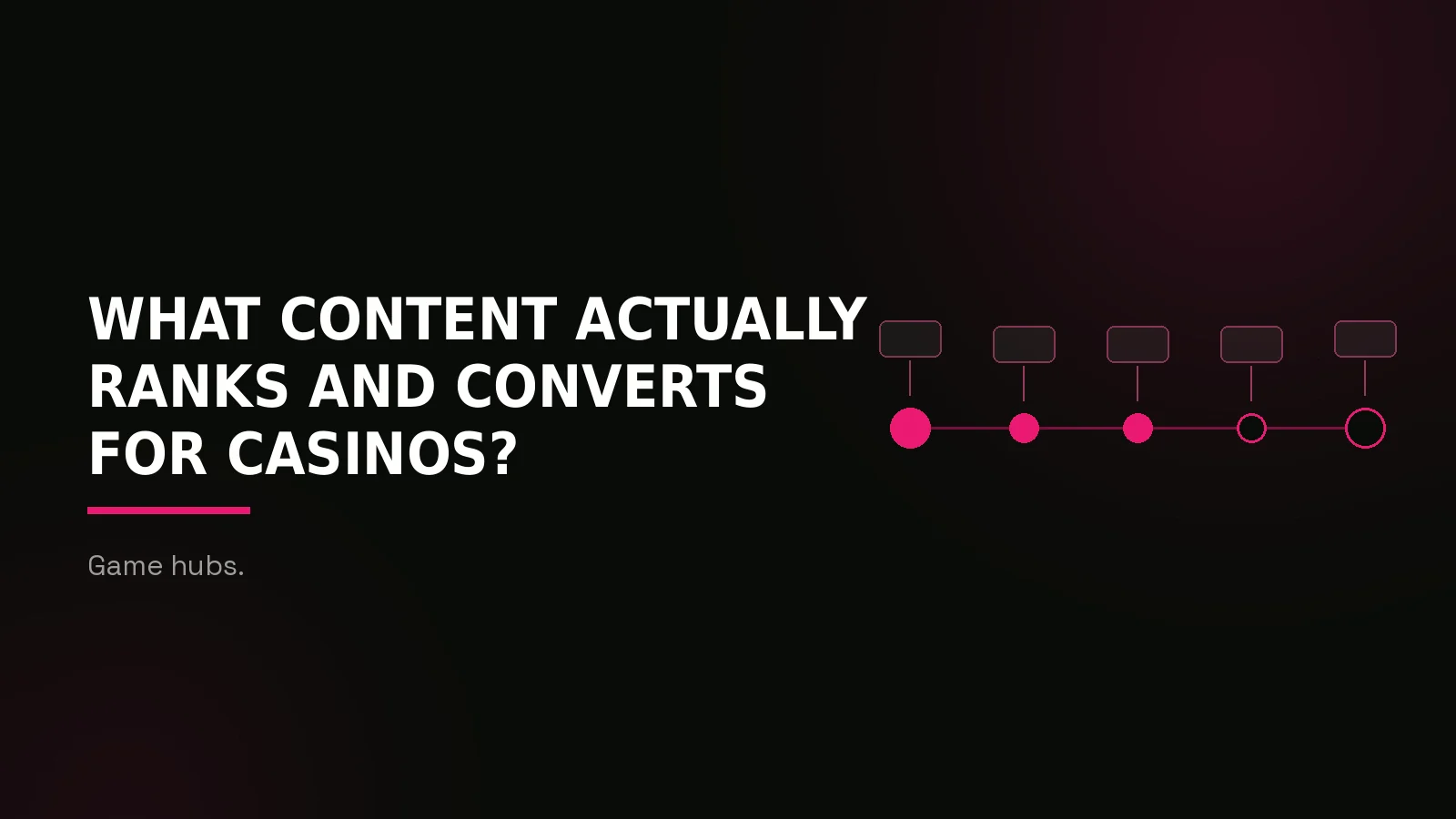 WHAT CONTENT ACTUALLY RANKS AND CONVERTS FOR CASINOS?

Game hubs.